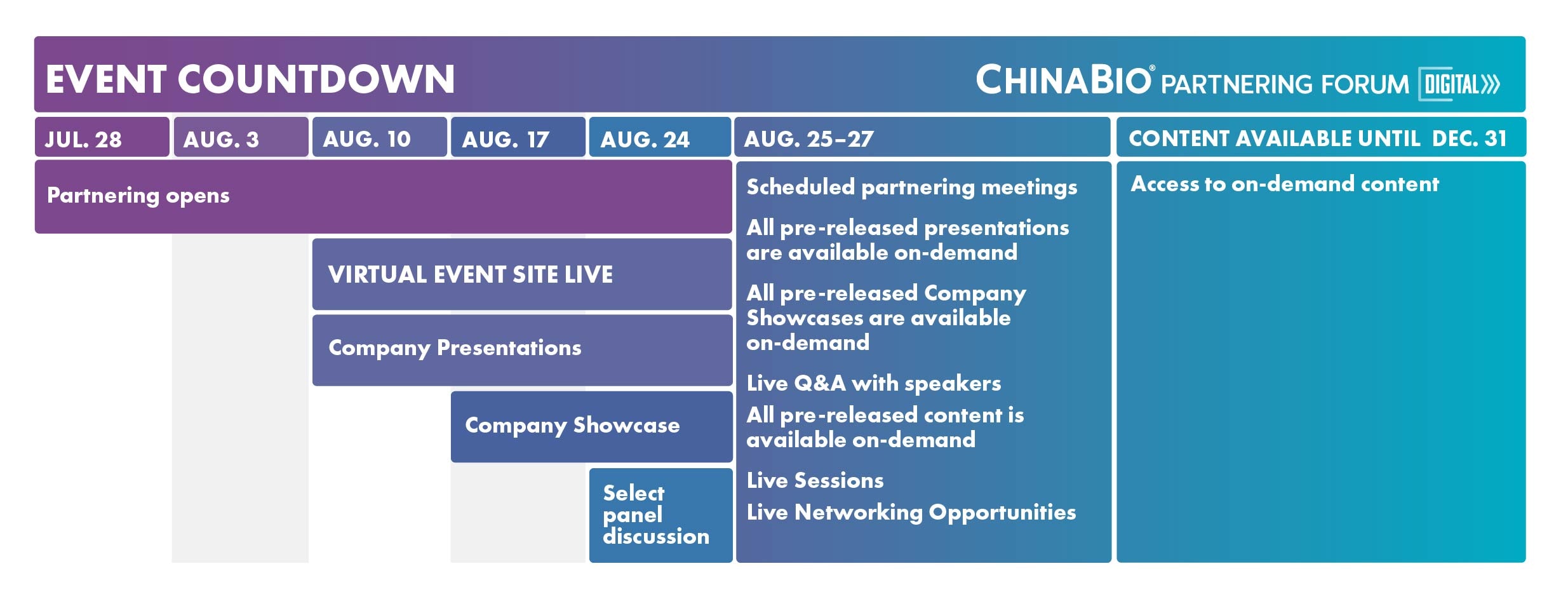 EVENT COUNTDOWN

CHINABIO® PARTNERING FORUM DIGITAL

JUL. 28
AUG. 3
AUG. 10
AUG. 17
AUG. 24
AUG. 25–27
CONTENT AVAILABLE UNTIL DEC. 31

Partnering opens

VIRTUAL EVENT SITE LIVE

Company Presentations

Company Showcase

Select panel discussion

Scheduled partnering meetings

All pre-released presentations are available on-demand

All pre-released Company Showcases are available on-demand

Live Q&A with speakers

All pre-released content is available on-demand

Live Sessions

Live Networking Opportunities

Access to on-demand content